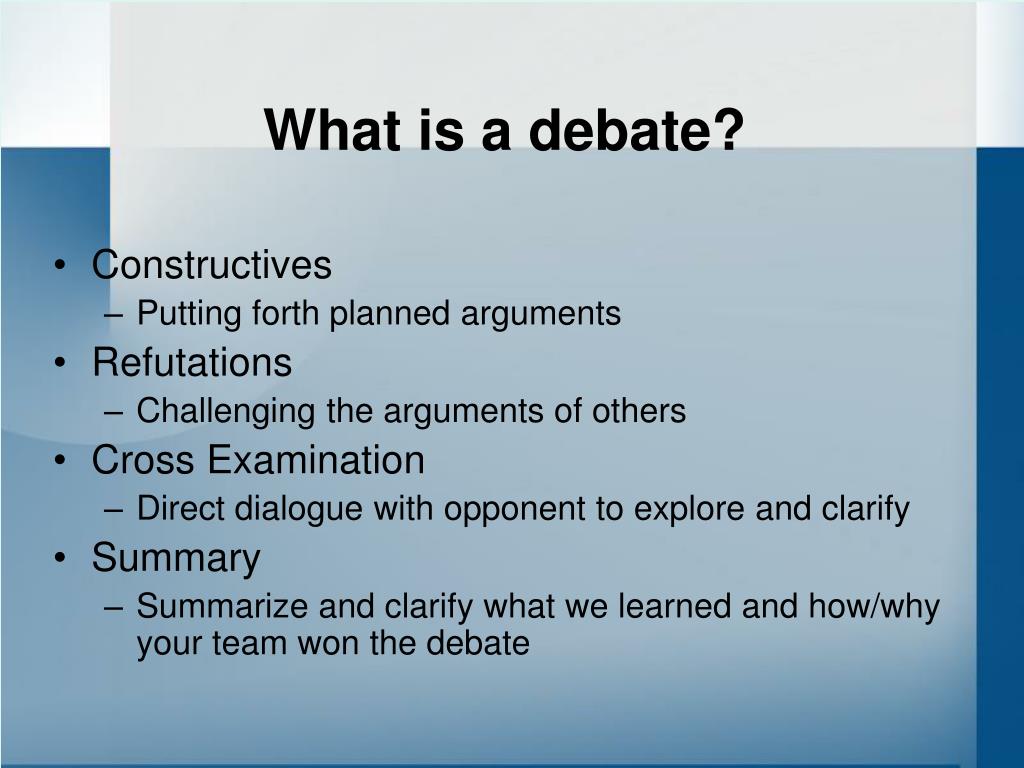 What is a debate?

• Constructives
– Putting forth planned arguments
• Refutations
– Challenging the arguments of others
• Cross Examination
– Direct dialogue with opponent to explore and clarify
• Summary
– Summarize and clarify what we learned and how/why your team won the debate